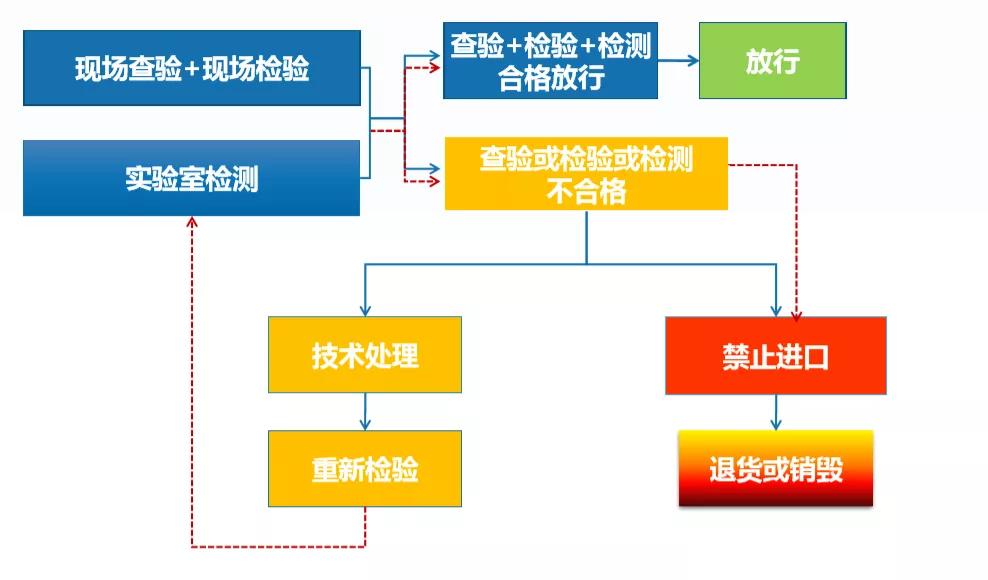 现场查验+现场检验

实验室检测

查验+检验+检测合格放行

放行

查验或检验或检测不合格

技术处理

重新检验

禁止进口

退货或销毁